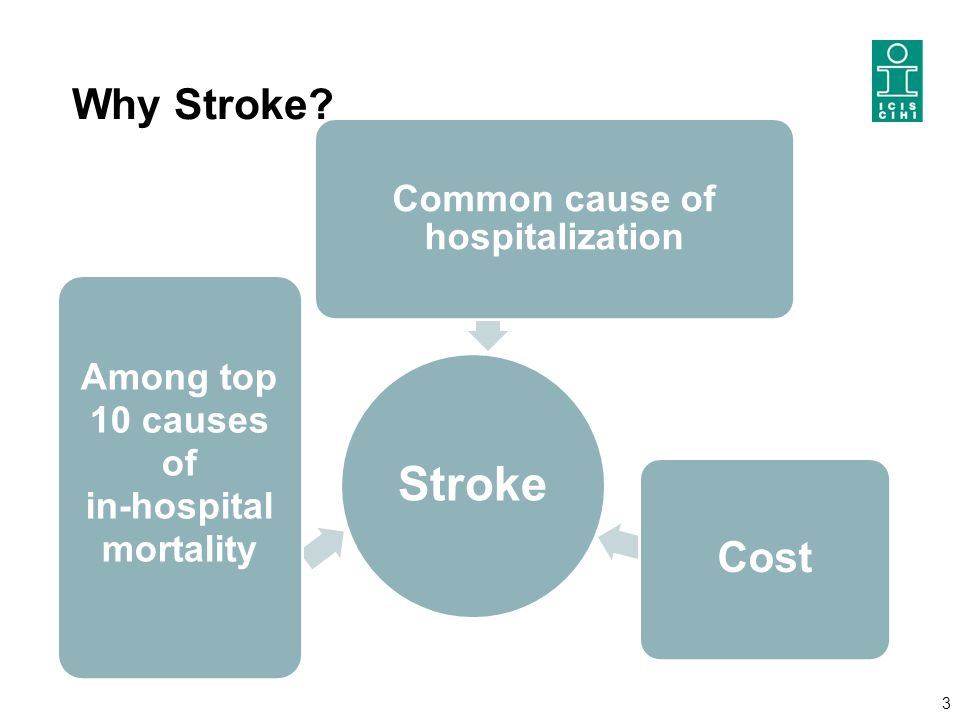 Why Stroke?

ICIS CIHI

Common cause of hospitalization

Among top 10 causes of in-hospital mortality

Stroke

Cost

3